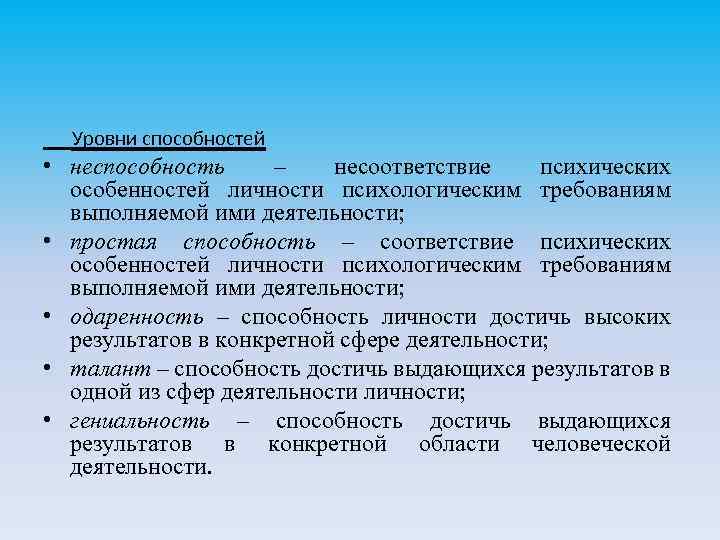 Уровни способностей

• неспособность – несоответствие психических особенностей личности психологическим требованиям выполняемой ими деятельности;
• простая способность – соответствие психических особенностей личности психологическим требованиям выполняемой ими деятельности;
• одаренность – способность личности достичь высоких результатов в конкретной сфере деятельности;
• талант – способность достичь выдающихся результатов в одной из сфер деятельности личности;
• гениальность – способность достичь выдающихся результатов в конкретной области человеческой деятельности.